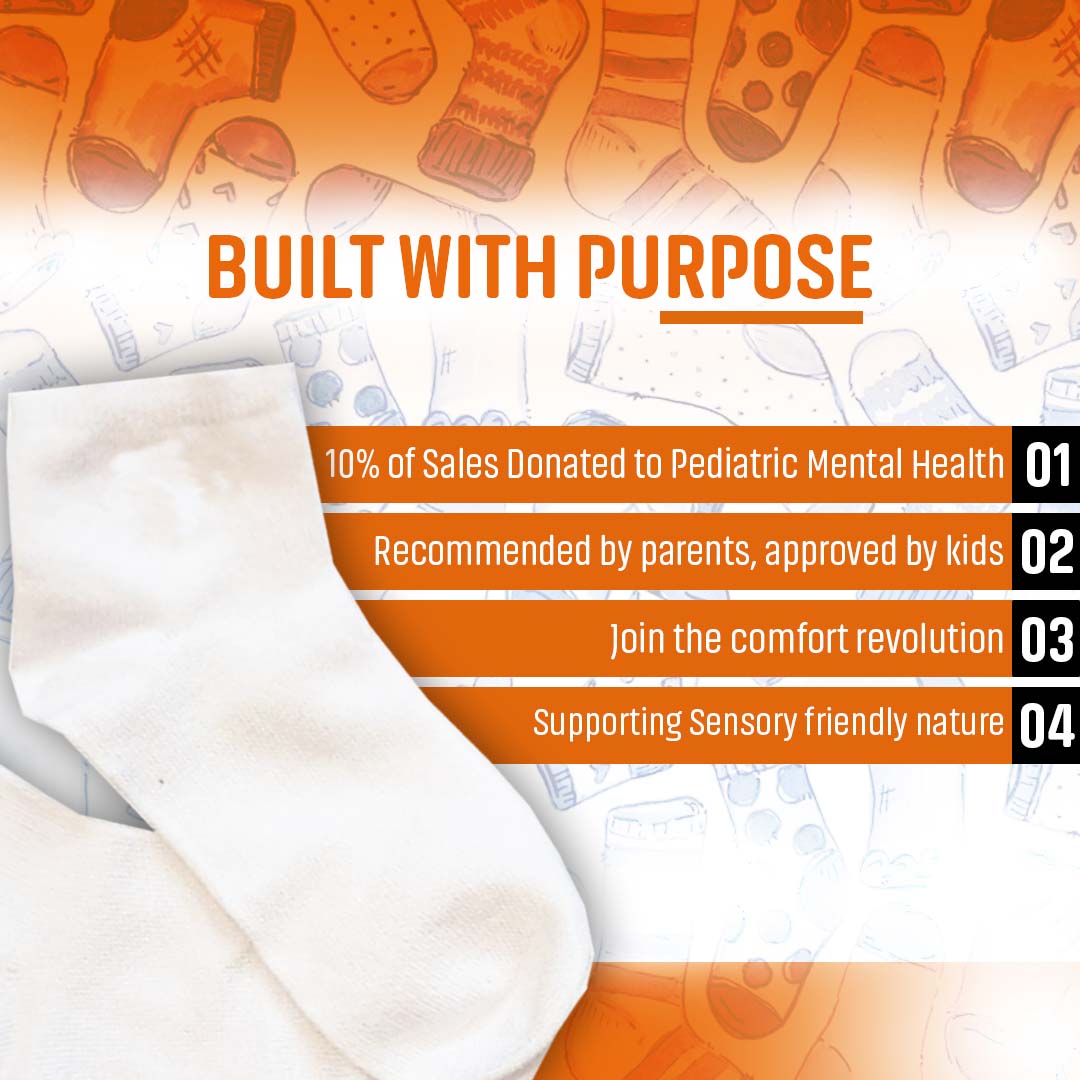 BUILT WITH PURPOSE

10% of Sales Donated to Pediatric Mental Health 01

Recommended by parents, approved by kids 02

Join the comfort revolution 03

Supporting Sensory friendly nature 04